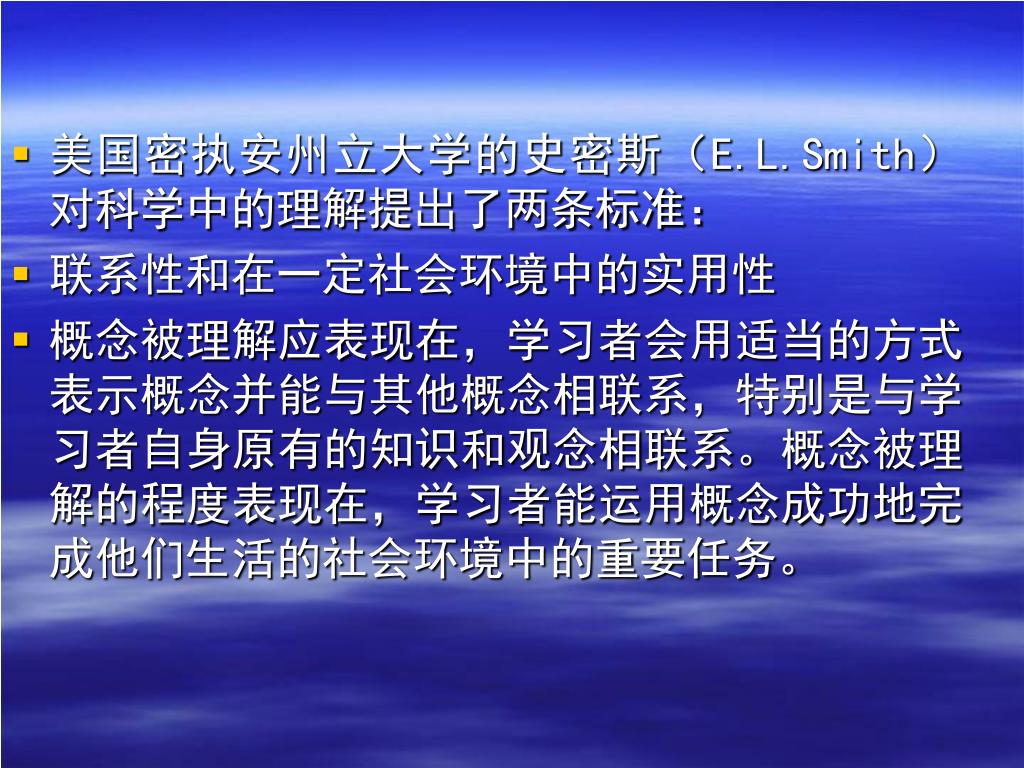 美国密执安州立大学的史密斯（E.L.Smith）对科学中的理解提出了两条标准：

联系性和在一定社会环境中的实用性

概念被理解应表现在，学习者会用适当的方式表示概念并能与其他概念相联系，特别是与学习者自身原有的知识和观念相联系。概念被理解的程度表现在，学习者能运用概念成功地完成他们生活的社会环境中的重要任务。